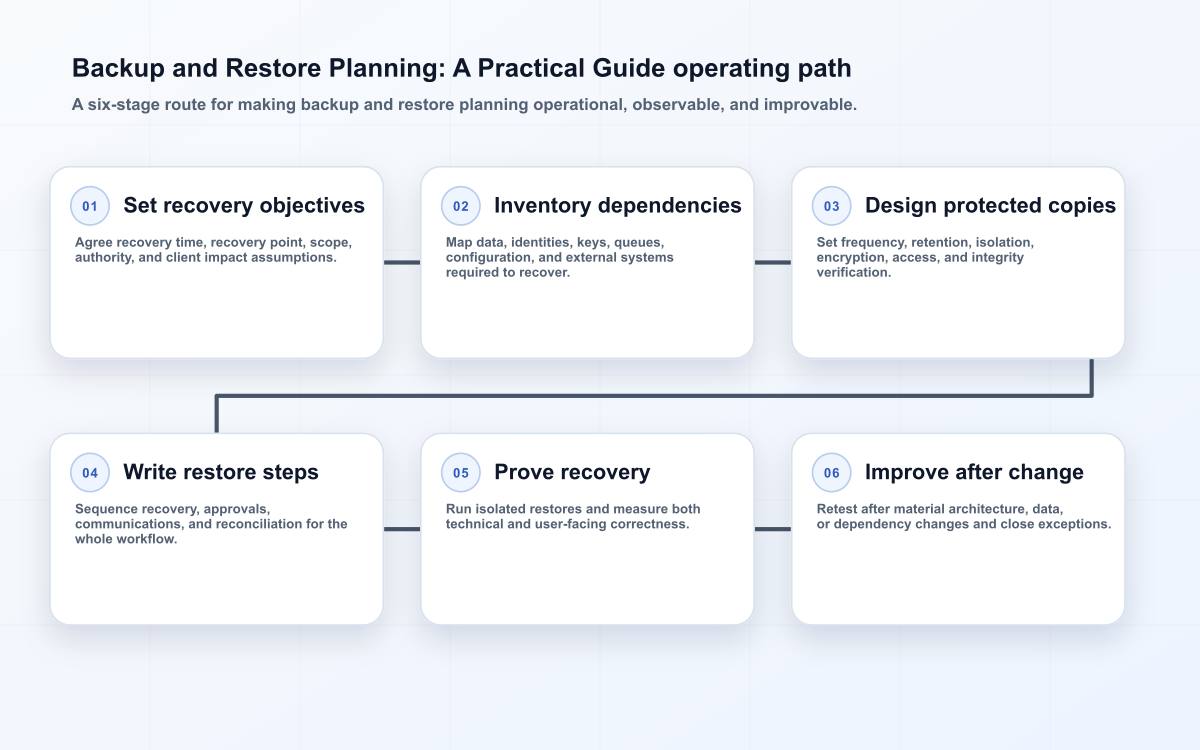 Backup and Restore Planning: A Practical Guide operating path

A six-stage route for making backup and restore planning operational, observable, and improvable.

01 Set recovery objectives

Agree recovery time, recovery point, scope, authority, and client impact assumptions.

02 Inventory dependencies

Map data, identities, keys, queues, configuration, and external systems required to recover.

03 Design protected copies

Set frequency, retention, isolation, encryption, access, and integrity verification.

04 Write restore steps

Sequence recovery, approvals, communications, and reconciliation for the whole workflow.

05 Prove recovery

Run isolated restores and measure both technical and user-facing correctness.

06 Improve after change

Retest after material architecture, data, or dependency changes and close exceptions.